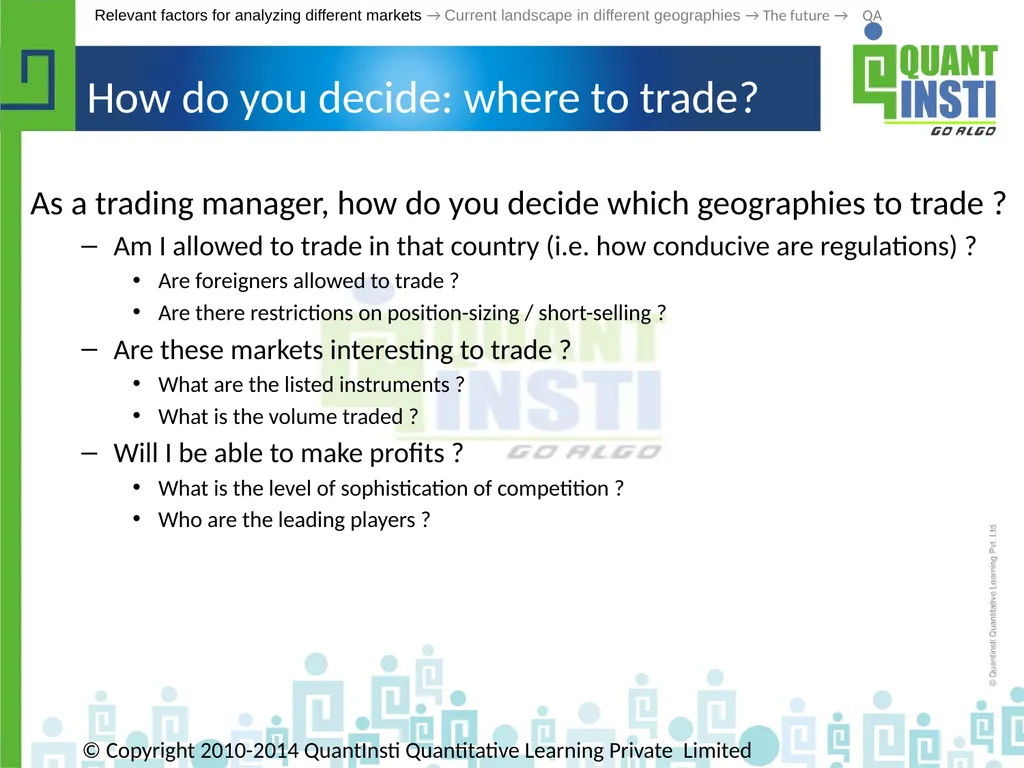 Relevant factors for analyzing different markets → Current landscape in different geographies → The future → QA

QUANT INSTI
GO ALGO

How do you decide: where to trade?

As a trading manager, how do you decide which geographies to trade ?

– Am I allowed to trade in that country (i.e. how conducive are regulations) ?
  • Are foreigners allowed to trade ?
  • Are there restrictions on position-sizing / short-selling ?
– Are these markets interesting to trade ?
  • What are the listed instruments ?
  • What is the volume traded ?
– Will I be able to make profits ?
  • What is the level of sophistication of competition ?
  • Who are the leading players ?

QUANT INSTI
GO ALGO

© QuantInsti Quantitative Learning Pvt. Ltd.

© Copyright 2010-2014 QuantInsti Quantitative Learning Private Limited